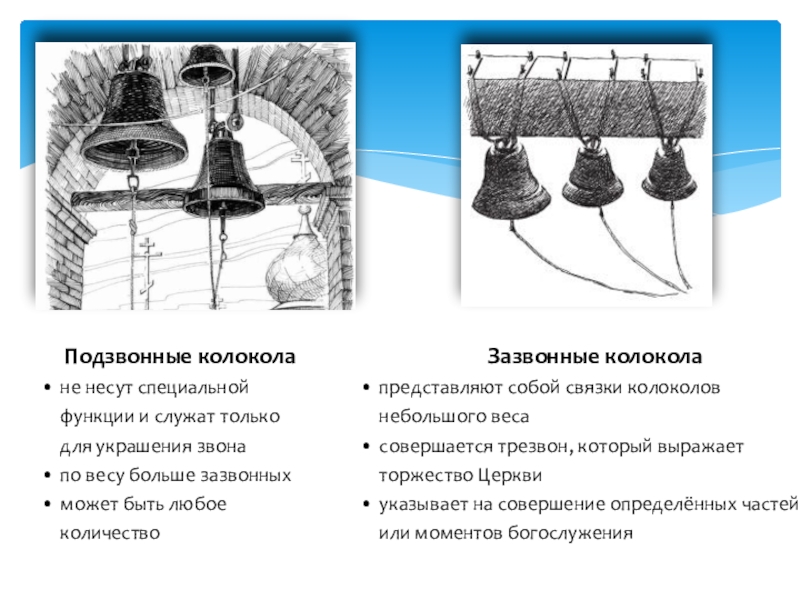 Подзвонные колокола

• не несут специальной функции и служат только для украшения звона
• по весу больше зазвонных
• может быть любое количество

Зазвонные колокола

• представляют собой связки колоколов небольшого веса
• совершается трезвон, который выражает торжество Церкви
• указывает на совершение определённых частей или моментов богослужения